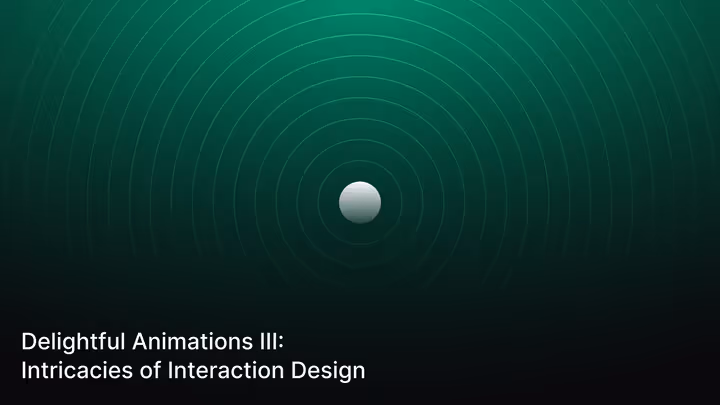 Delightful Animations III:
Intricacies of Interaction Design